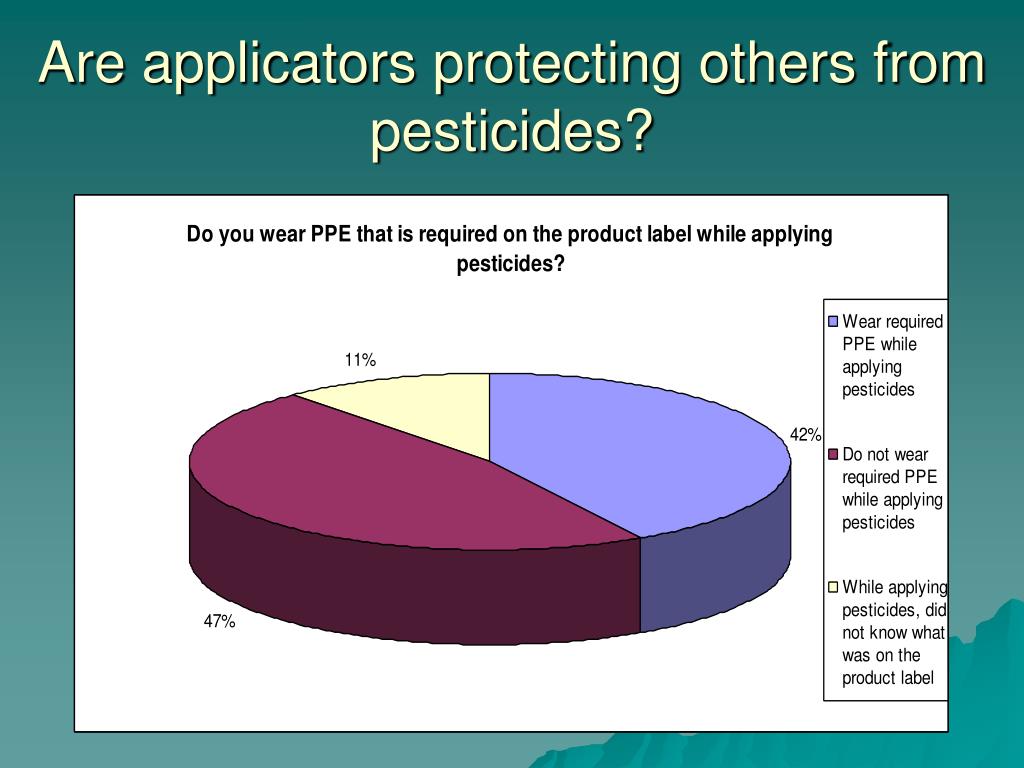 Are applicators protecting others from pesticides?

Do you wear PPE that is required on the product label while applying pesticides?

11%

42%

47%

Wear required PPE while applying pesticides

Do not wear required PPE while applying pesticides

While applying pesticides, did not know what was on the product label